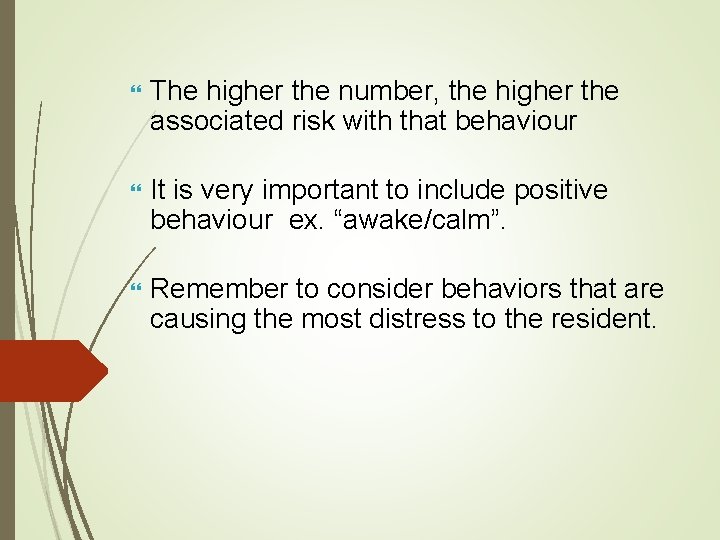 The higher the number, the higher the associated risk with that behaviour

It is very important to include positive behaviour ex. “awake/calm”.

Remember to consider behaviors that are causing the most distress to the resident.